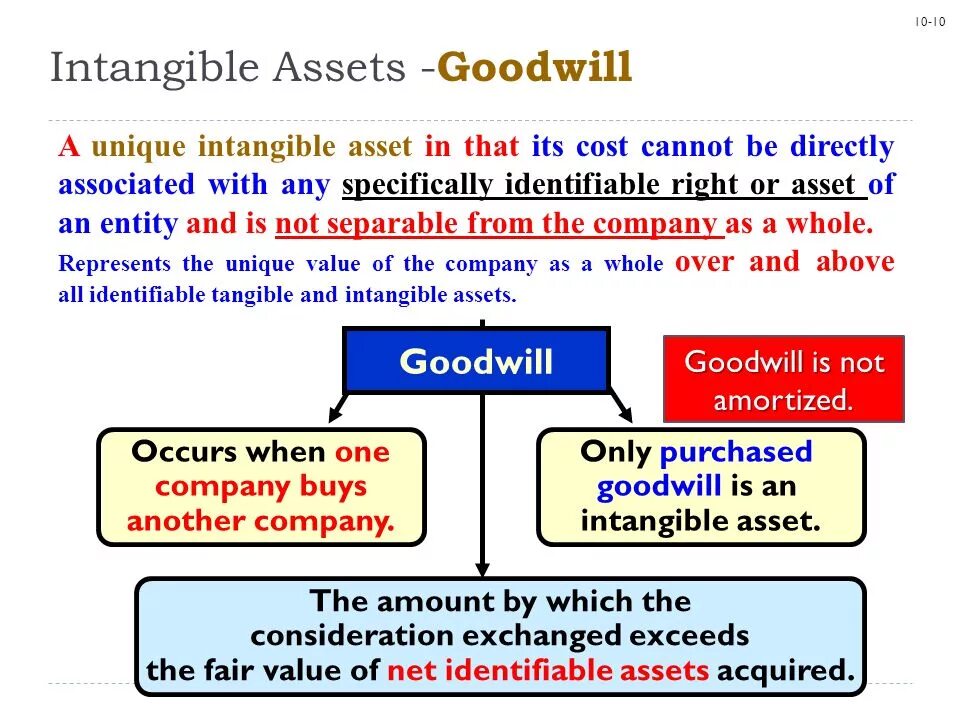 10-10

Intangible Assets -Goodwill

A unique intangible asset in that its cost cannot be directly associated with any specifically identifiable right or asset of an entity and is not separable from the company as a whole.

Represents the unique value of the company as a whole over and above all identifiable tangible and intangible assets.

Goodwill

Goodwill is not amortized.

Occurs when one company buys another company.

Only purchased goodwill is an intangible asset.

The amount by which the consideration exchanged exceeds the fair value of net identifiable assets acquired.